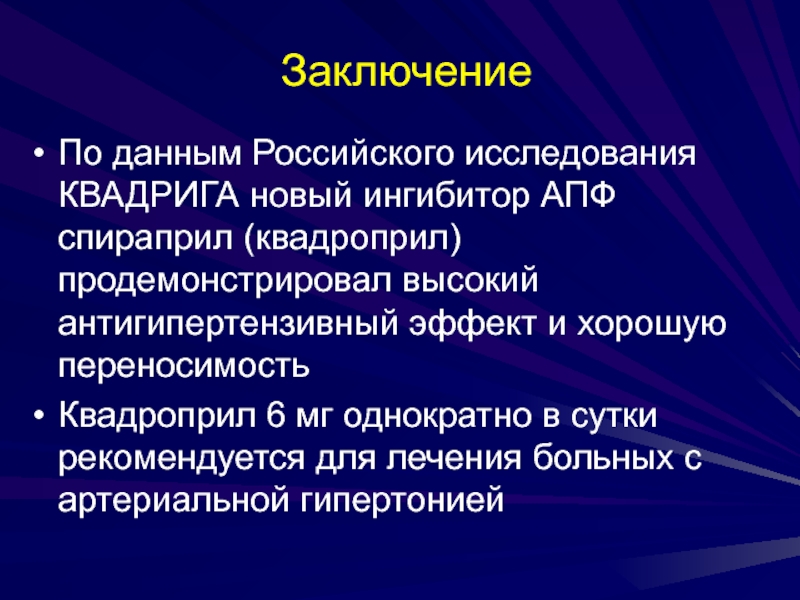 Заключение

• По данным Российского исследования КВАДРИГА новый ингибитор АПФ спираприл (квадроприл) продемонстрировал высокий антигипертензивный эффект и хорошую переносимость

• Квадроприл 6 мг однократно в сутки рекомендуется для лечения больных с артериальной гипертонией